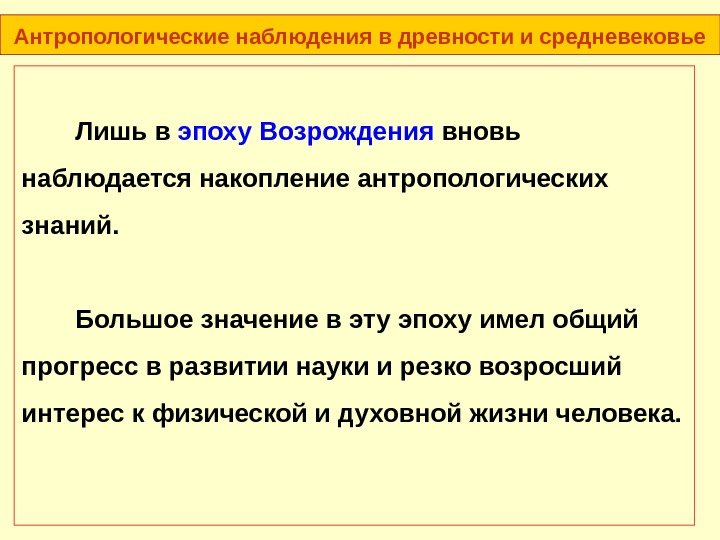 Антропологические наблюдения в древности и средневековье

Лишь в эпоху Возрождения вновь наблюдается накопление антропологических знаний.

Большое значение в эту эпоху имел общий прогресс в развитии науки и резко возросший интерес к физической и духовной жизни человека.